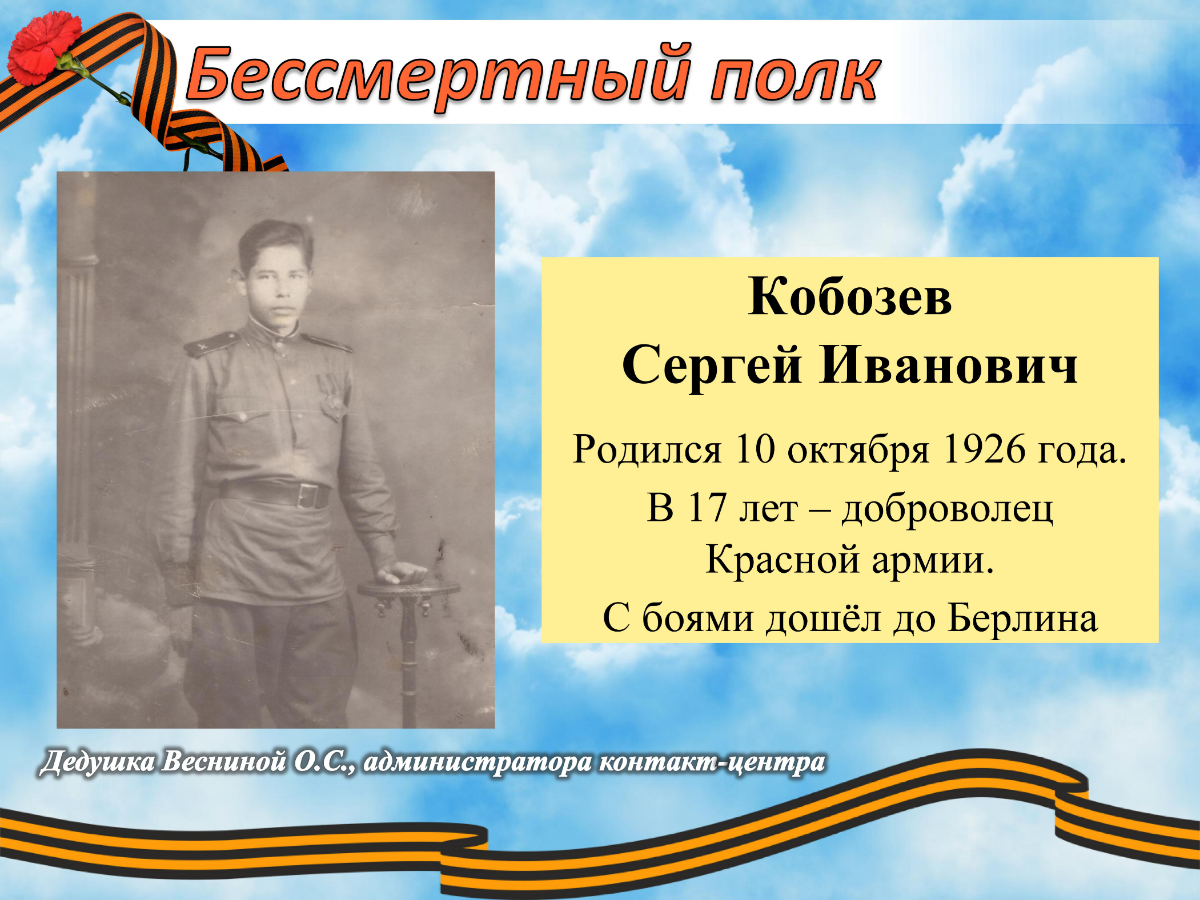 Бессмертный полк

Кобозев
Сергей Иванович

Родился 10 октября 1926 года.

В 17 лет – доброволец Красной армии.

С боями дошёл до Берлина

Дедушка Весниной О.С., администратора контакт-центра